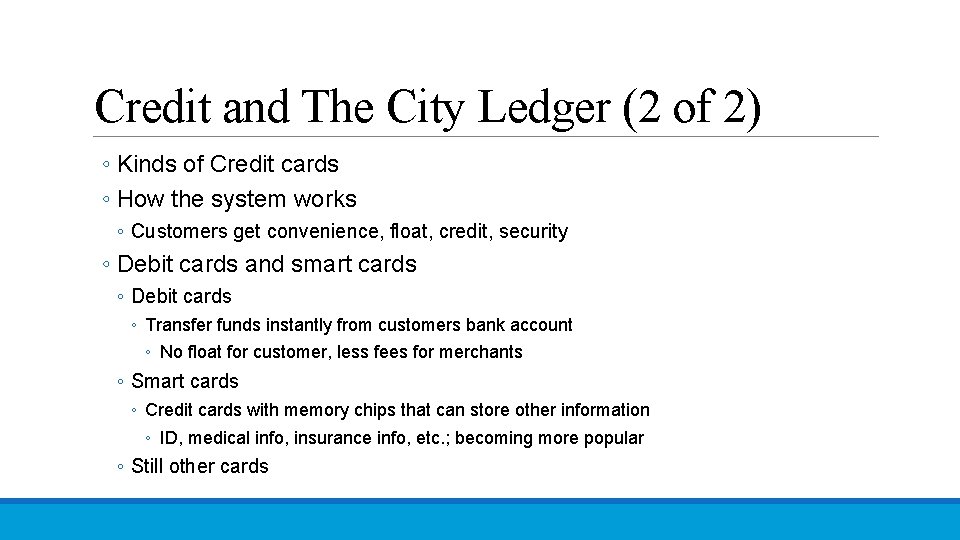 Credit and The City Ledger (2 of 2)

◦ Kinds of Credit cards
◦ How the system works
◦ Customers get convenience, float, credit, security
◦ Debit cards and smart cards
◦ Debit cards
◦ Transfer funds instantly from customers bank account
◦ No float for customer, less fees for merchants
◦ Smart cards
◦ Credit cards with memory chips that can store other information
◦ ID, medical info, insurance info, etc.; becoming more popular
◦ Still other cards